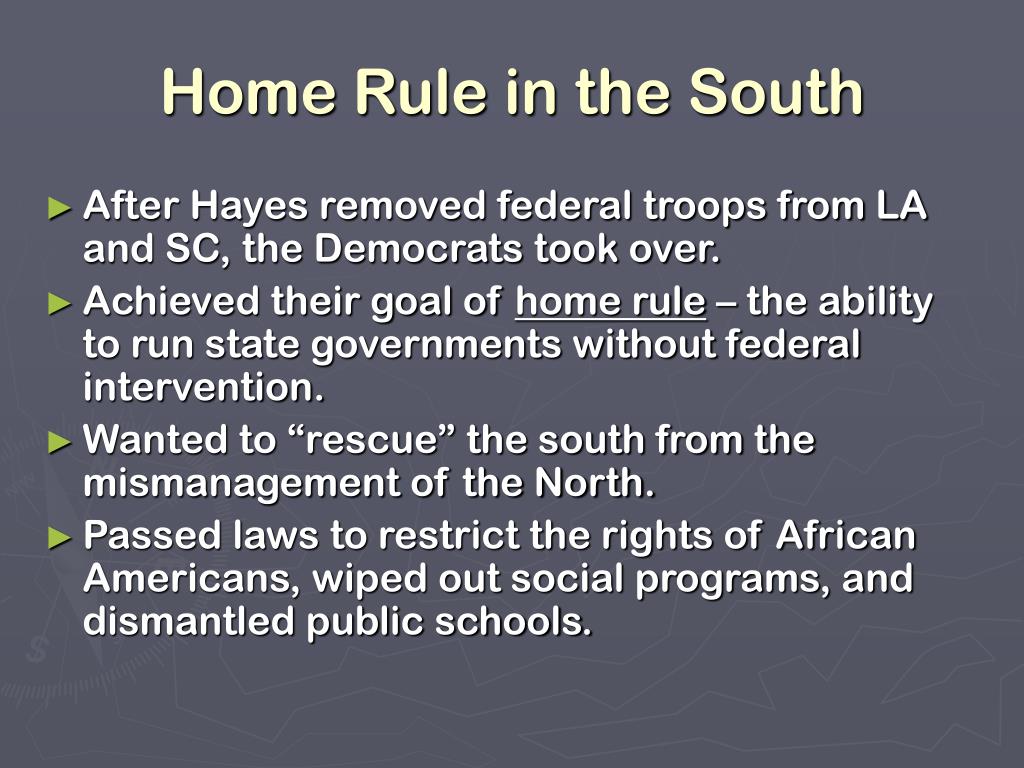 Home Rule in the South

► After Hayes removed federal troops from LA and SC, the Democrats took over.

► Achieved their goal of home rule – the ability to run state governments without federal intervention.

► Wanted to “rescue” the south from the mismanagement of the North.

► Passed laws to restrict the rights of African Americans, wiped out social programs, and dismantled public schools.